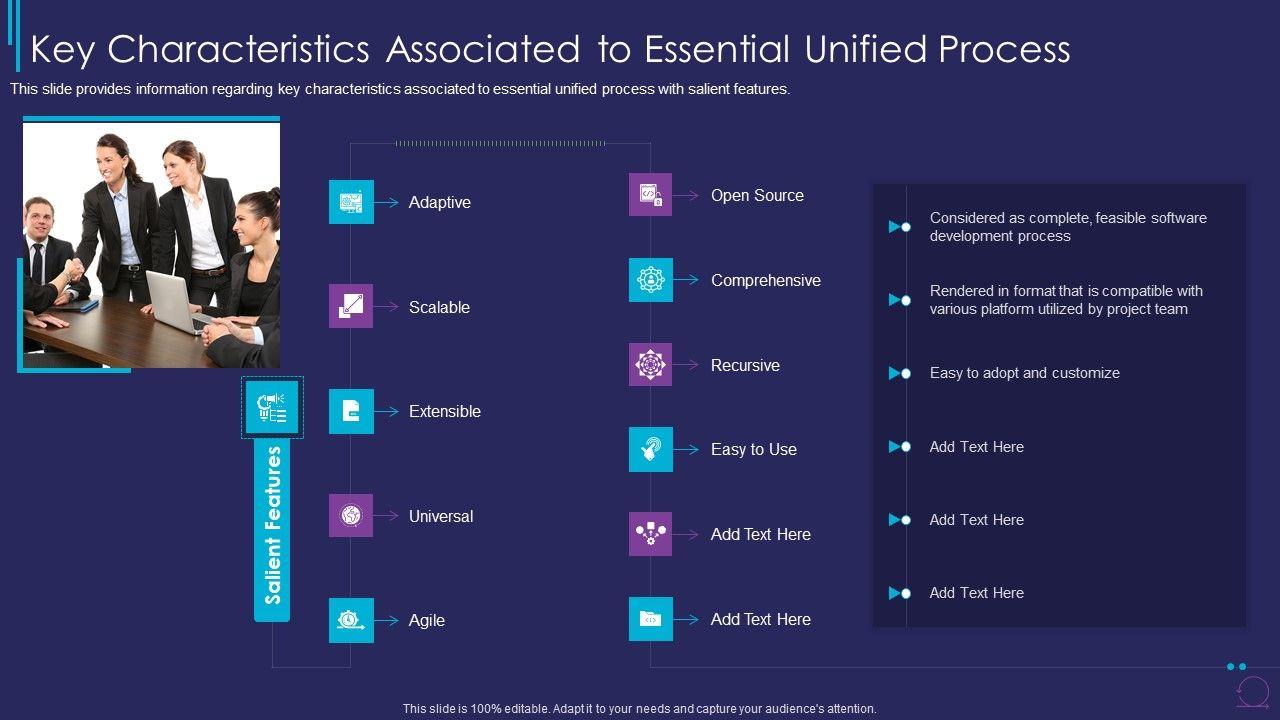 Key Characteristics Associated to Essential Unified Process

This slide provides information regarding key characteristics associated to essential unified process with salient features.

Salient Features

Adaptive

Scalable

Extensible

Universal

Agile

Open Source

Comprehensive

Recursive

Easy to Use

Add Text Here

Add Text Here

Considered as complete, feasible software development process

Rendered in format that is compatible with various platform utilized by project team

Easy to adopt and customize

Add Text Here

Add Text Here

Add Text Here

This slide is 100% editable. Adapt it to your needs and capture your audience's attention.